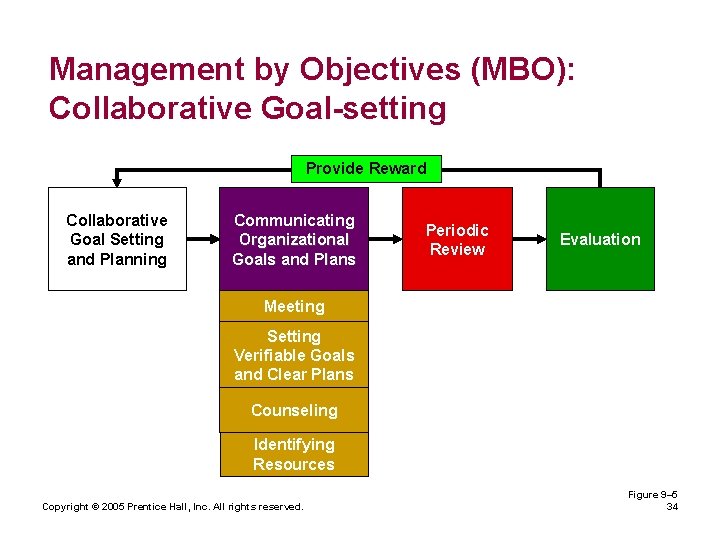 Management by Objectives (MBO): Collaborative Goal-setting

Provide Reward

Collaborative Goal Setting and Planning

Communicating Organizational Goals and Plans

Periodic Review

Evaluation

Meeting

Setting Verifiable Goals and Clear Plans

Counseling

Identifying Resources

Copyright © 2005 Prentice Hall, Inc. All rights reserved.

Figure 9–5
34